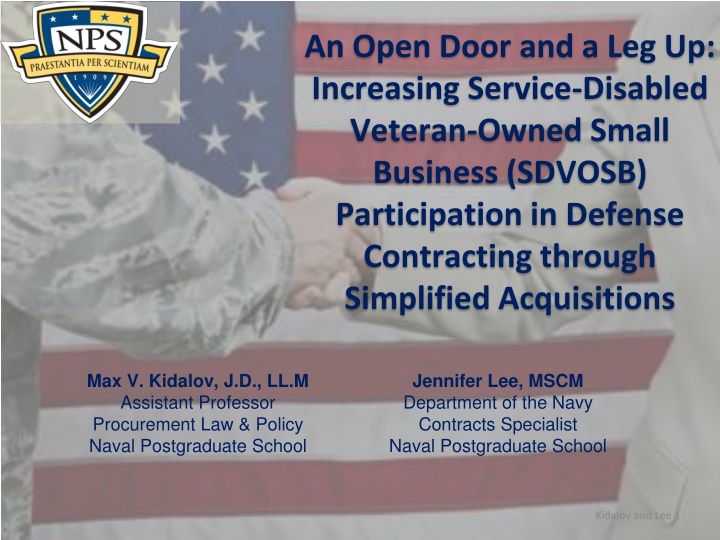 NPS
PRAESTANTIA PER SCIENTIAM
1909

An Open Door and a Leg Up: Increasing Service-Disabled Veteran-Owned Small Business (SDVOSB) Participation in Defense Contracting through Simplified Acquisitions

Max V. Kidalov, J.D., LL.M
Assistant Professor
Procurement Law & Policy
Naval Postgraduate School

Jennifer Lee, MSCM
Department of the Navy
Contracts Specialist
Naval Postgraduate School

Kidalov and Lee 1